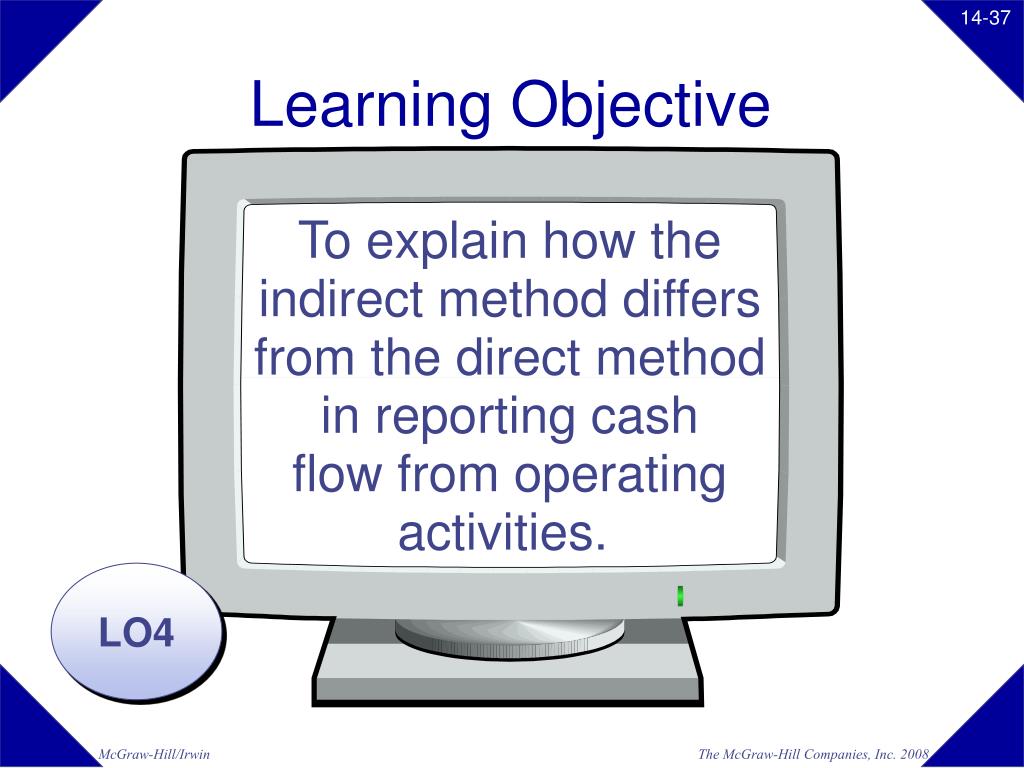 14-37

Learning Objective

To explain how the indirect method differs from the direct method in reporting cash flow from operating activities.

LO4

McGraw-Hill/Irwin

The McGraw-Hill Companies, Inc. 2008